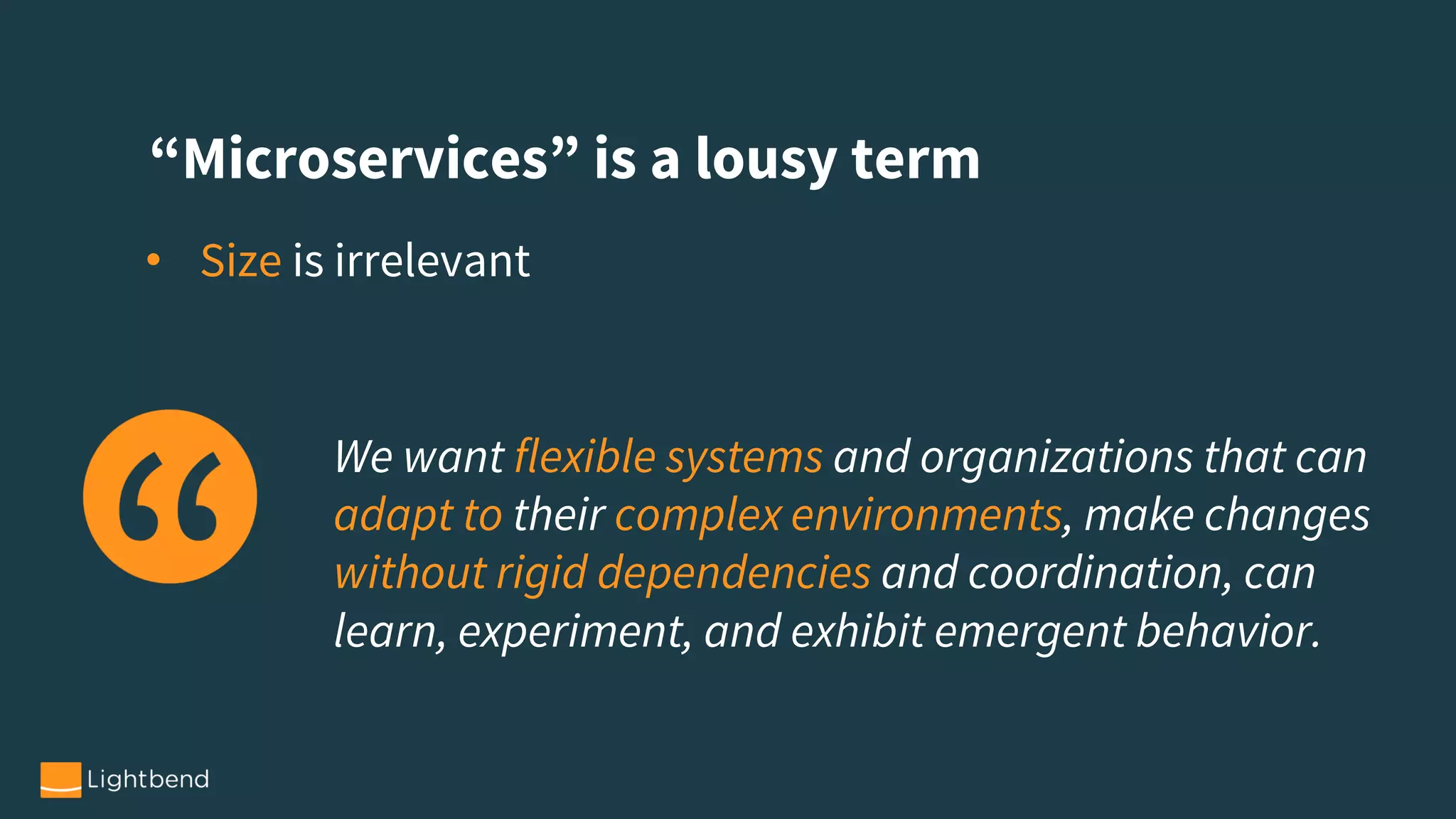 “Microservices” is a lousy term

• Size is irrelevant

“

We want flexible systems and organizations that can adapt to their complex environments, make changes without rigid dependencies and coordination, can learn, experiment, and exhibit emergent behavior.

Lightbend